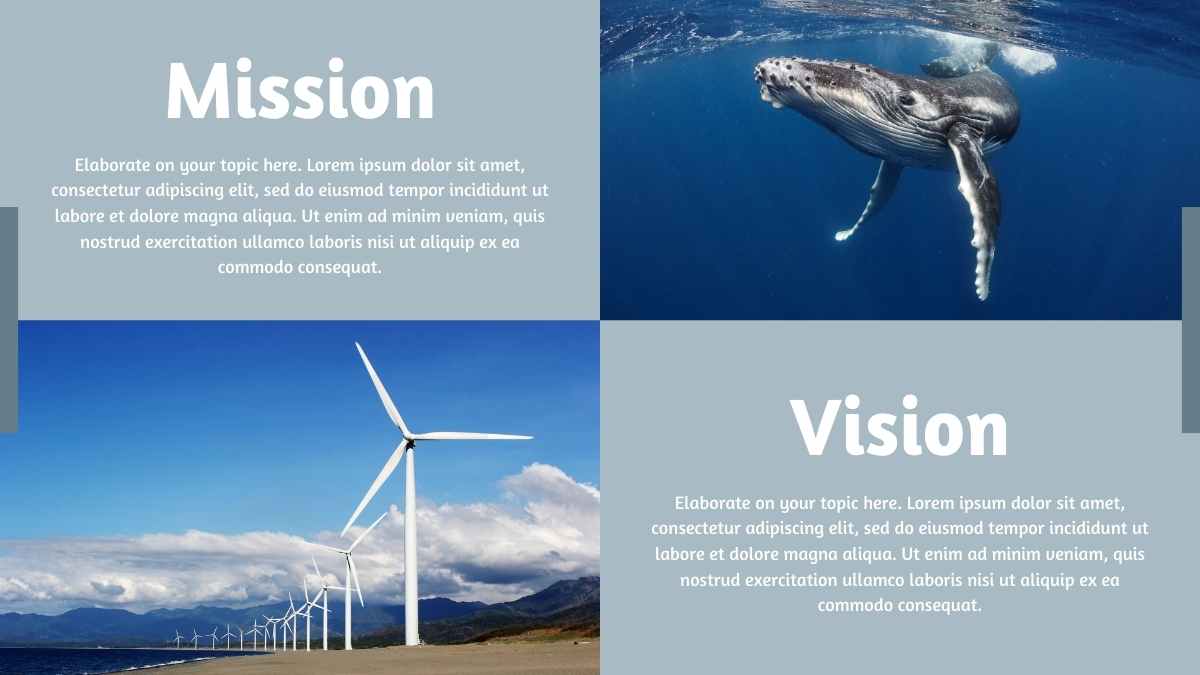 Mission

Elaborate on your topic here. Lorem ipsum dolor sit amet, consectetur adipiscing elit, sed do eiusmod tempor incididunt ut labore et dolore magna aliqua. Ut enim ad minim veniam, quis nostrud exercitation ullamco laboris nisi ut aliquip ex ea commodo consequat.

Vision

Elaborate on your topic here. Lorem ipsum dolor sit amet, consectetur adipiscing elit, sed do eiusmod tempor incididunt ut labore et dolore magna aliqua. Ut enim ad minim veniam, quis nostrud exercitation ullamco laboris nisi ut aliquip ex ea commodo consequat.